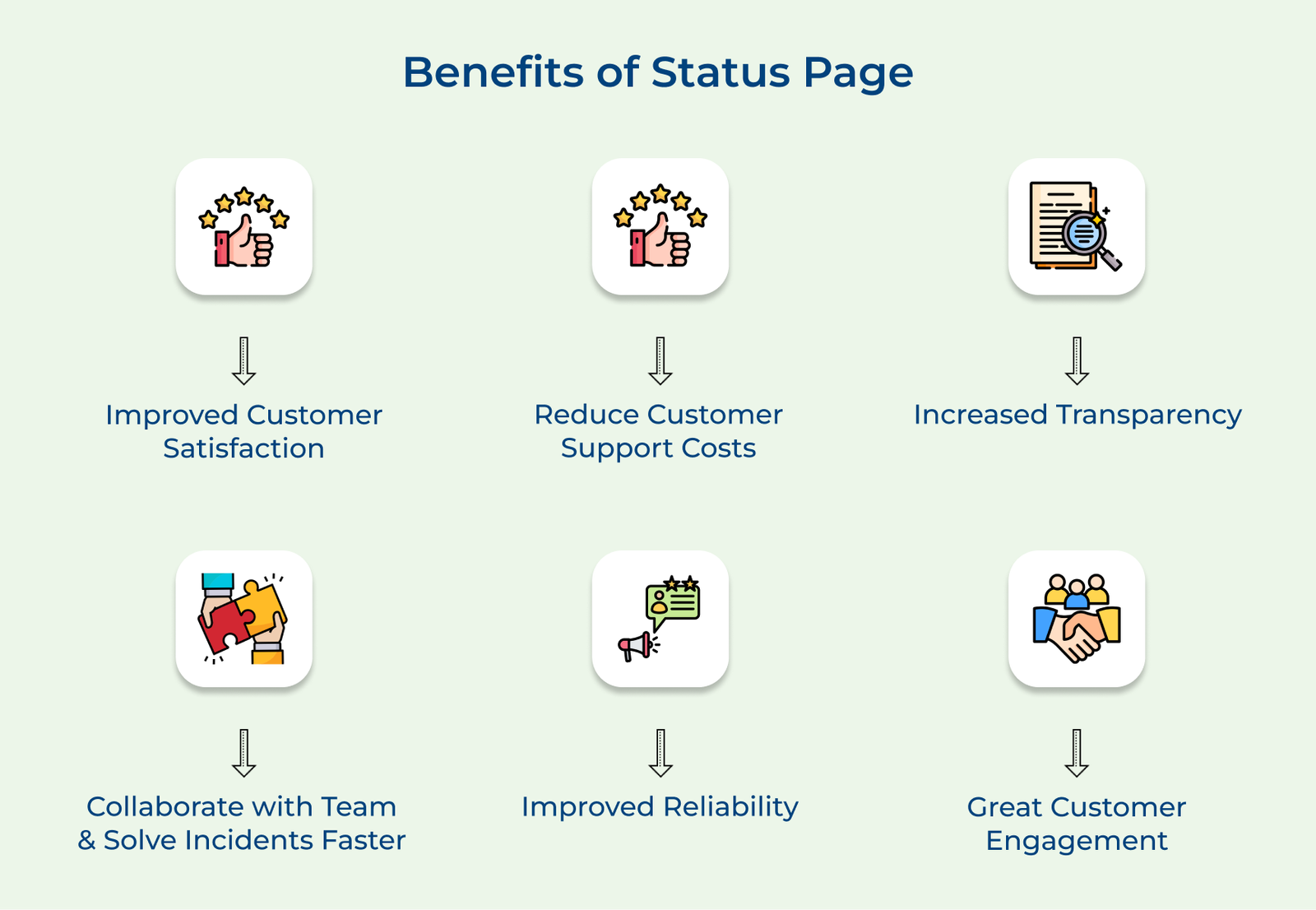 Benefits of Status Page

Improved Customer Satisfaction

Reduce Customer Support Costs

Increased Transparency

Collaborate with Team & Solve Incidents Faster

Improved Reliability

Great Customer Engagement